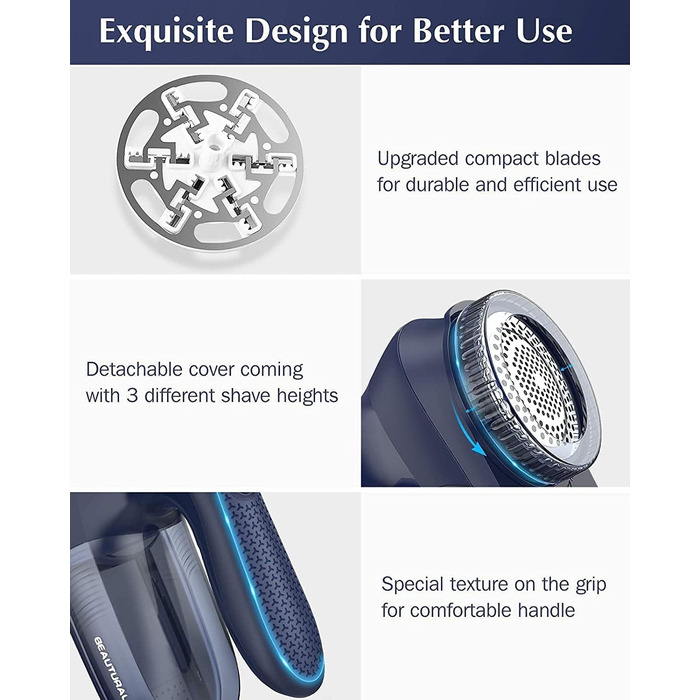 Exquisite Design for Better Use

Upgraded compact blades for durable and efficient use

Detachable cover coming with 3 different shave heights

Special texture on the grip for comfortable handle

BEAUTURAL